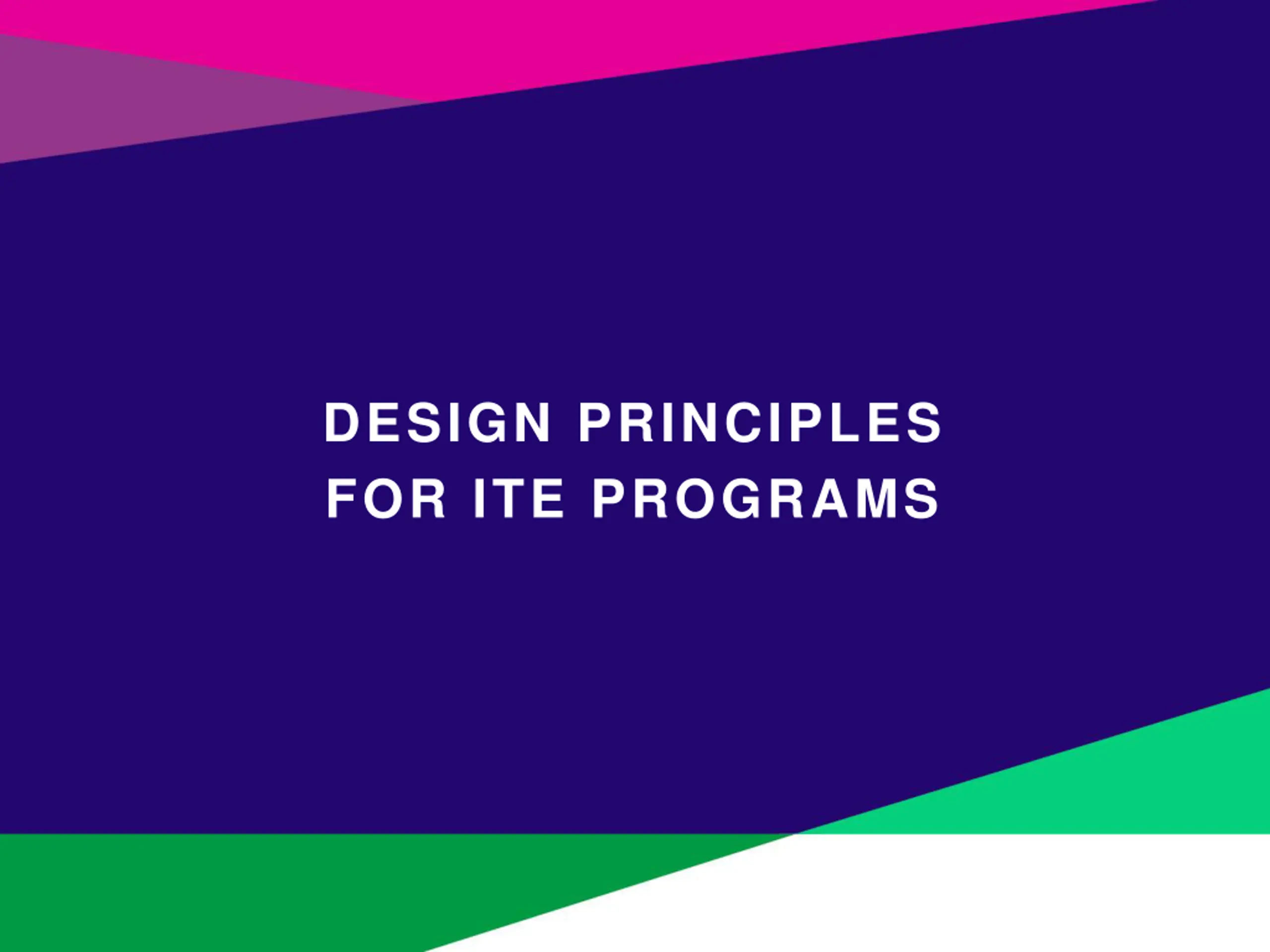 DESIGN PRINCIPLES
FOR ITE PROGRAMS